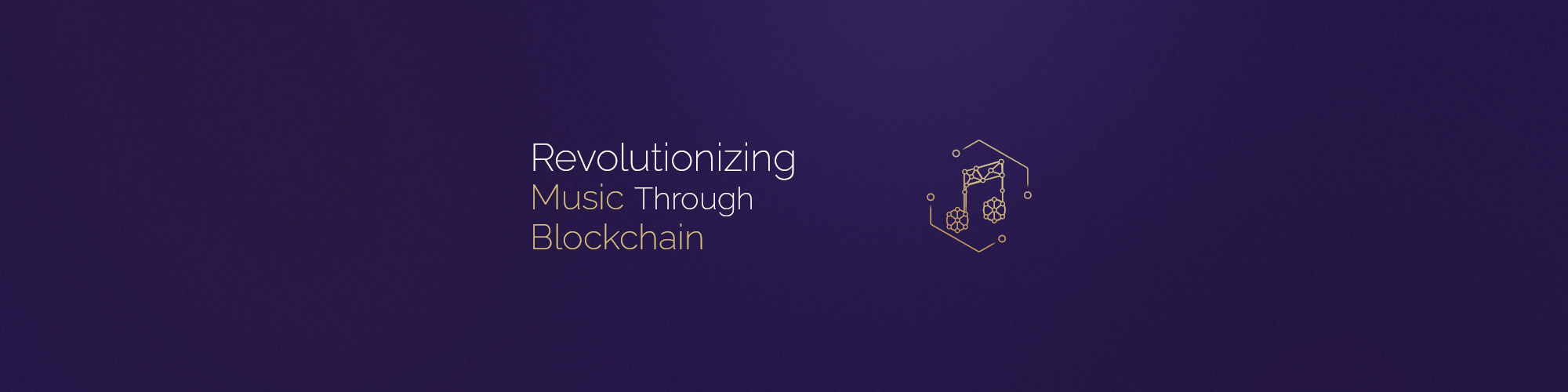 Revolutionizing
Music Through
Blockchain